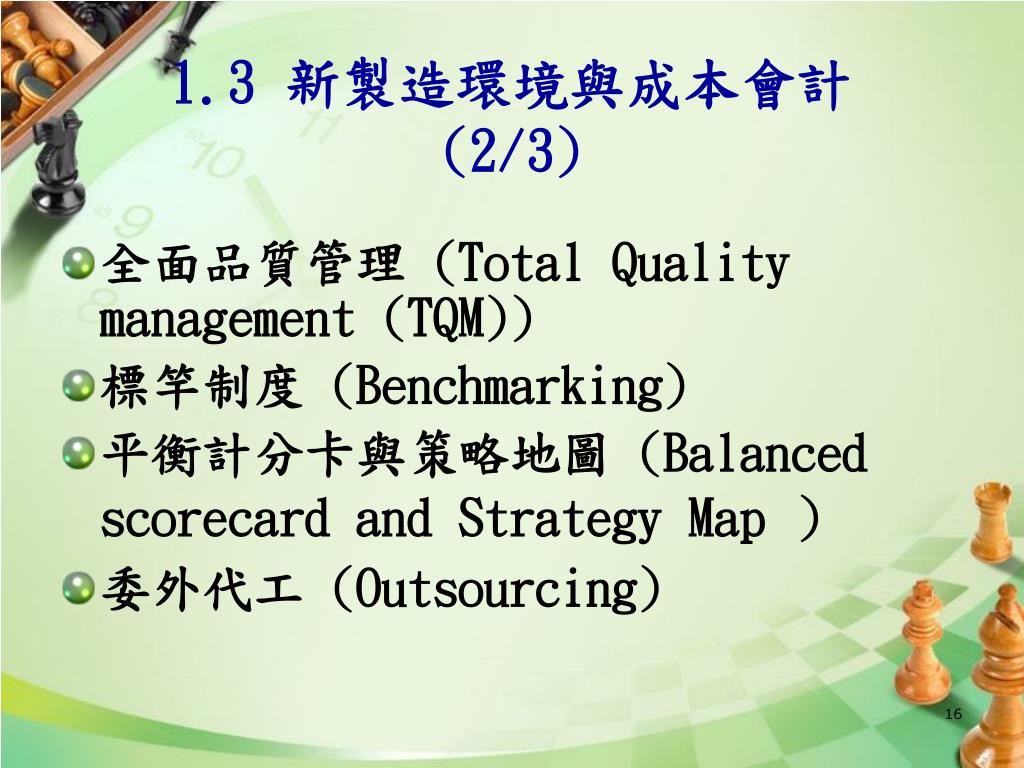 1.3 新製造環境與成本會計 (2/3)

全面品質管理 (Total Quality management (TQM))

標竿制度 (Benchmarking)

平衡計分卡與策略地圖 (Balanced scorecard and Strategy Map )

委外代工 (Outsourcing)

16